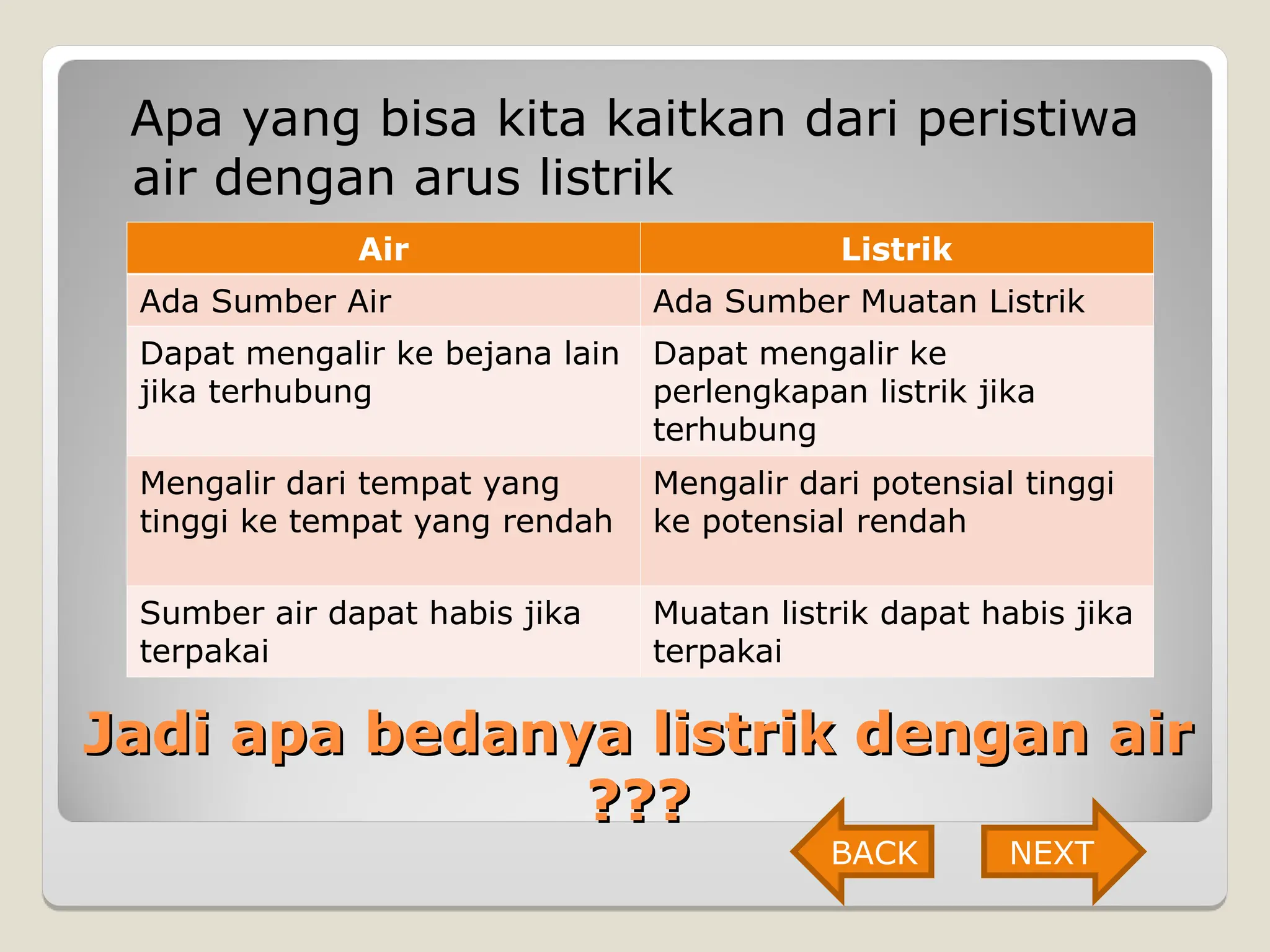 Apa yang bisa kita kaitkan dari peristiwa air dengan arus listrik

| Air | Listrik |
|---|---|
| Ada Sumber Air | Ada Sumber Muatan Listrik |
| Dapat mengalir ke bejana lain jika terhubung | Dapat mengalir ke perlengkapan listrik jika terhubung |
| Mengalir dari tempat yang tinggi ke tempat yang rendah | Mengalir dari potensial tinggi ke potensial rendah |
| Sumber air dapat habis jika terpakai | Muatan listrik dapat habis jika terpakai |

Jadi apa bedanya listrik dengan air ???

BACK

NEXT